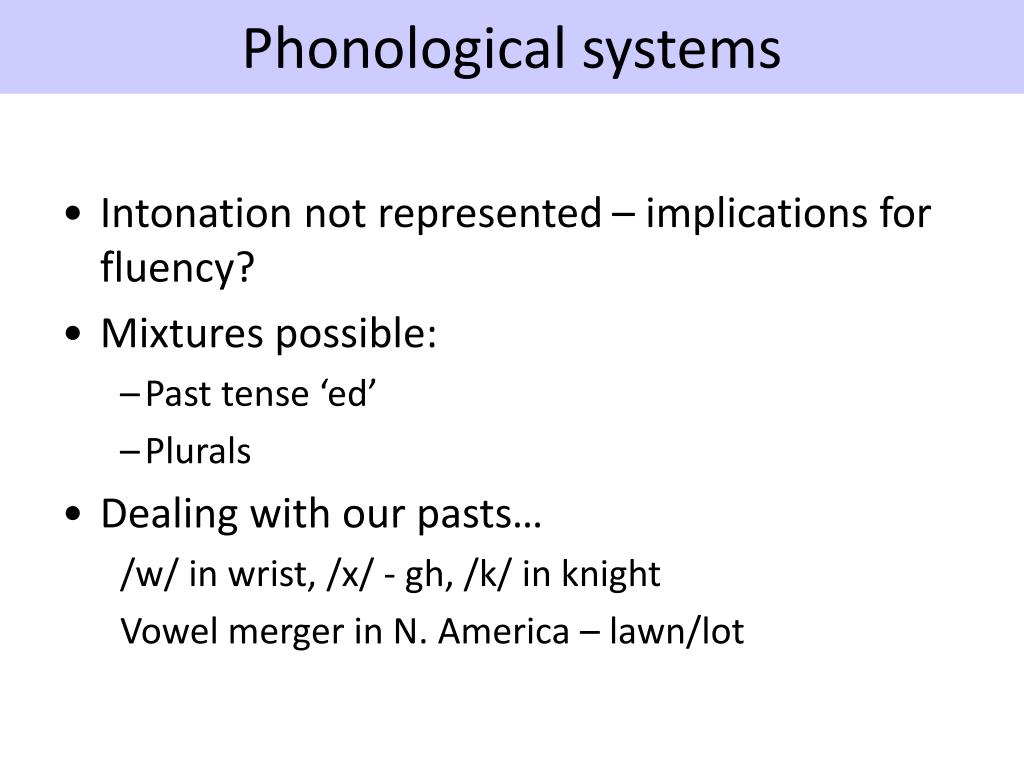 Phonological systems

• Intonation not represented – implications for fluency?
• Mixtures possible:
  – Past tense ‘ed’
  – Plurals
• Dealing with our pasts…
  /w/ in wrist, /x/ - gh, /k/ in knight
  Vowel merger in N. America – lawn/lot